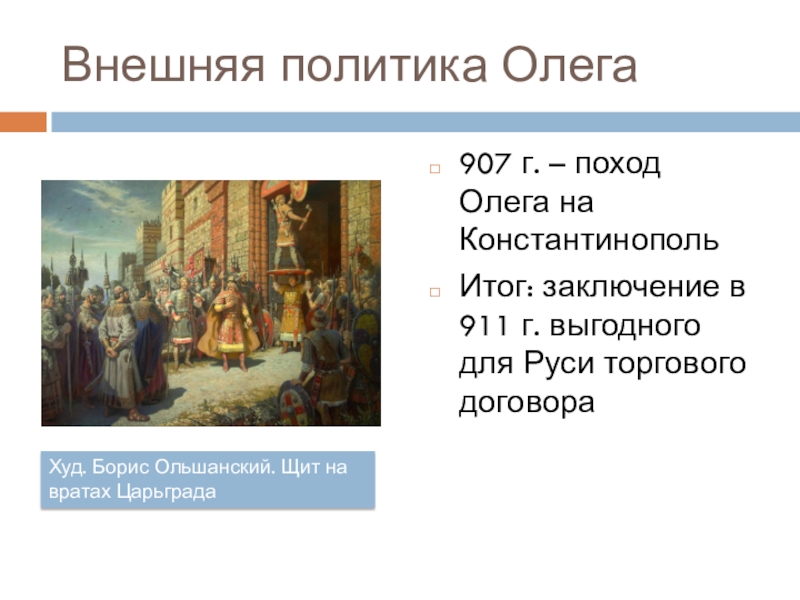 Внешняя политика Олега

907 г. – поход Олега на Константинополь

Итог: заключение в 911 г. выгодного для Руси торгового договора

Худ. Борис Ольшанский. Щит на вратах Царьграда